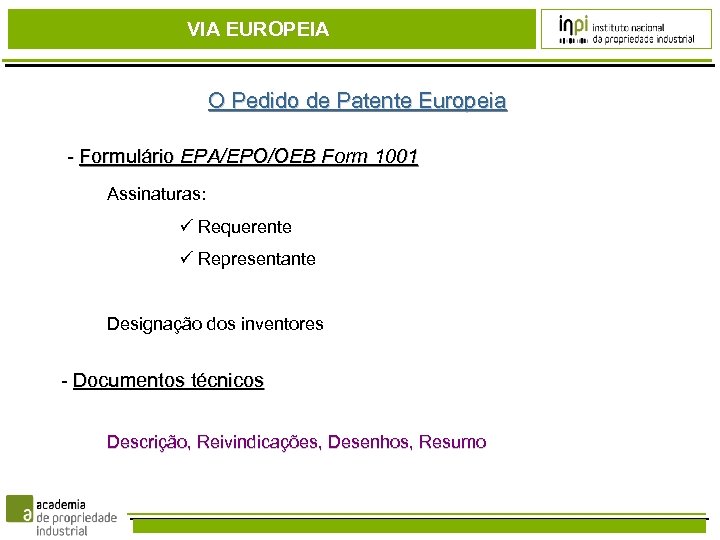 VIA EUROPEIA

inpi instituto nacional da propriedade industrial

O Pedido de Patente Europeia

- Formulário EPA/EPO/OEB Form 1001

Assinaturas:

✓ Requerente

✓ Representante

Designação dos inventores

- Documentos técnicos

Descrição, Reivindicações, Desenhos, Resumo

a academia de propriedade industrial